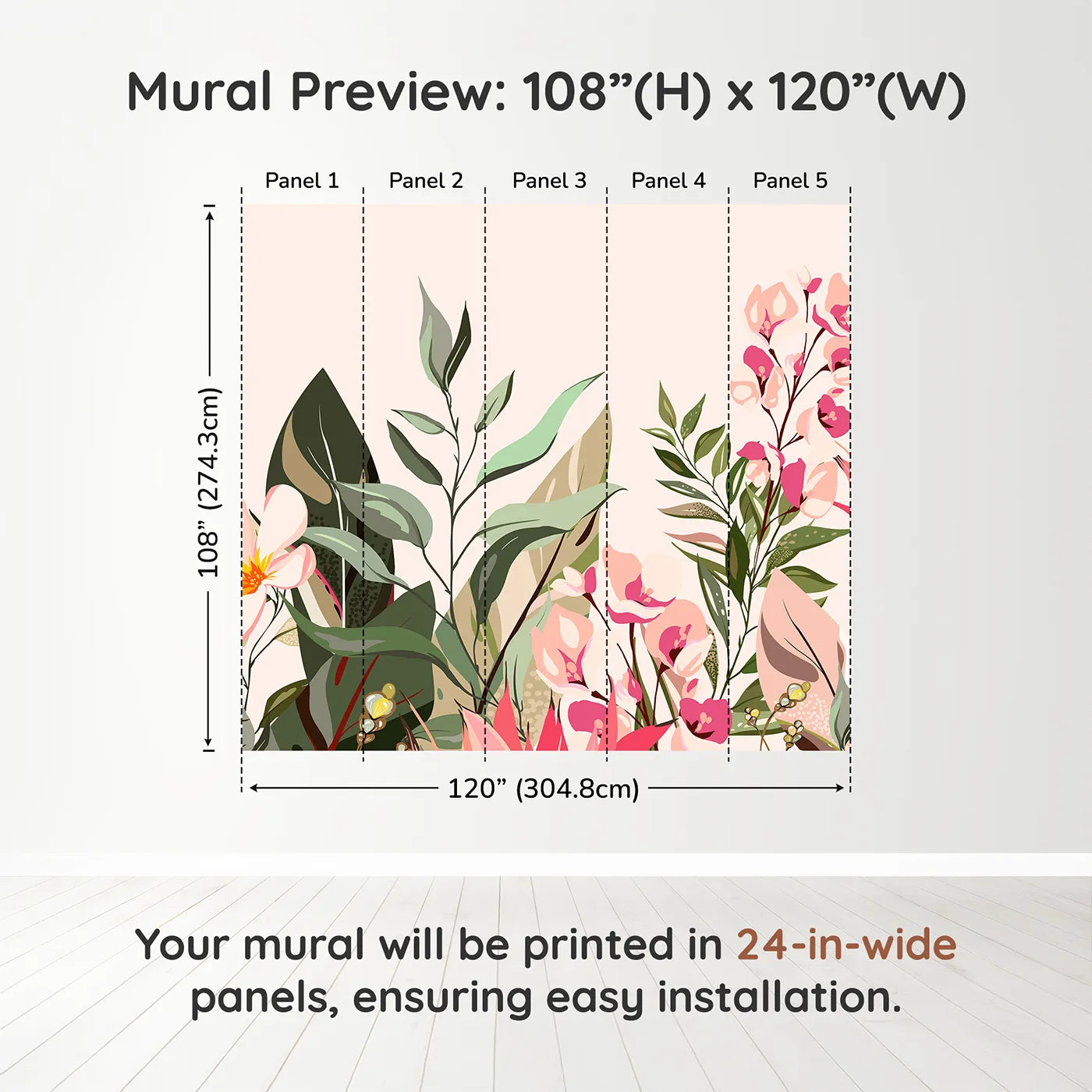 Mural Preview: 108”(H) x 120”(W)

Panel 1
Panel 2
Panel 3
Panel 4
Panel 5

108” (274.3cm)

120” (304.8cm)

Your mural will be printed in 24-in-wide panels, ensuring easy installation.